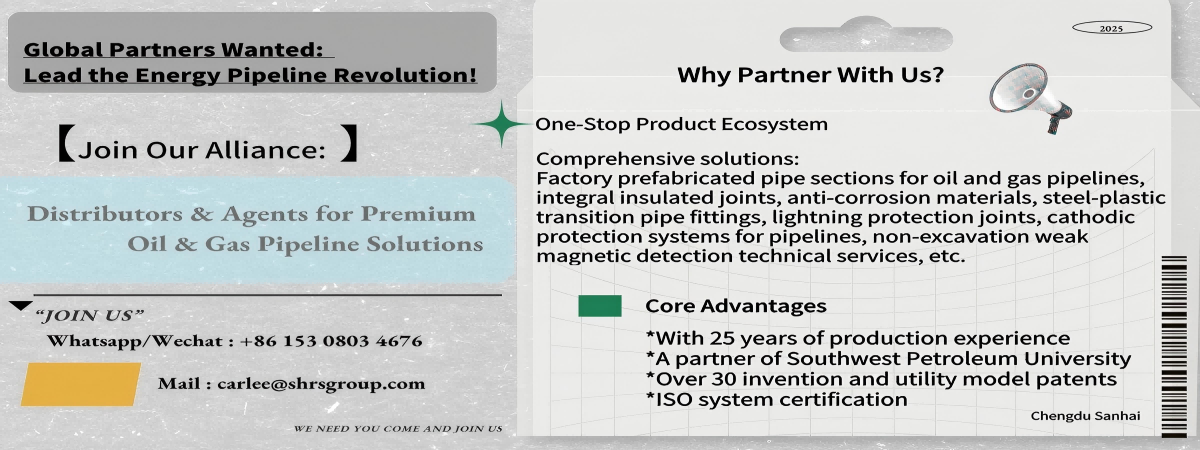 Global Partners Wanted:
Lead the Energy Pipeline Revolution!

【Join Our Alliance: 】

Distributors & Agents for Premium Oil & Gas Pipeline Solutions

"JOIN US"

Whatsapp/Wechat : +86 153 0803 4676

Mail : carlee@shrsgroup.com

WE NEED YOU COME AND JOIN US

2025

Why Partner With Us?

One-Stop Product Ecosystem

Comprehensive solutions:
Factory prefabricated pipe sections for oil and gas pipelines, integral insulated joints, anti-corrosion materials, steel-plastic transition pipe fittings, lightning protection joints, cathodic protection systems for pipelines, non-excavation weak magnetic detection technical services, etc.

Core Advantages

*With 25 years of production experience
*A partner of Southwest Petroleum University
*Over 30 invention and utility model patents
*ISO system certification

Chengdu Sanhai